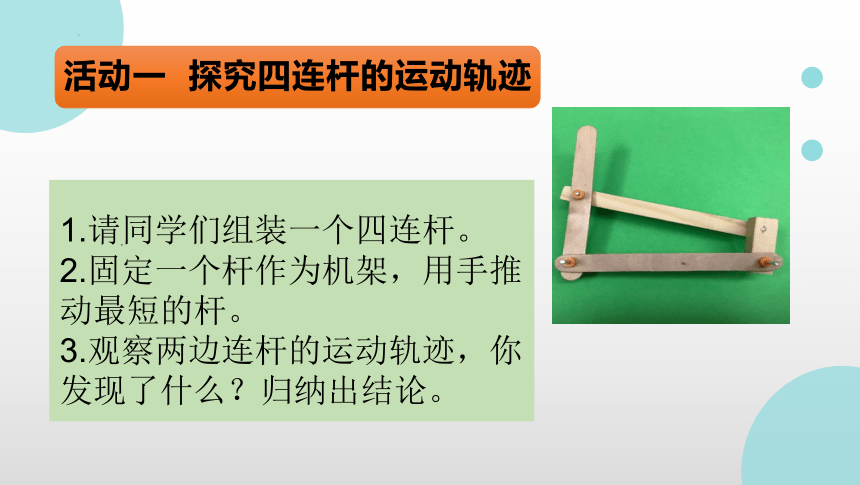 活动一 探究四连杆的运动轨迹

1.请同学们组装一个四连杆。
2.固定一个杆作为机架，用手推动最短的杆。
3.观察两边连杆的运动轨迹，你发现了什么？归纳出结论。